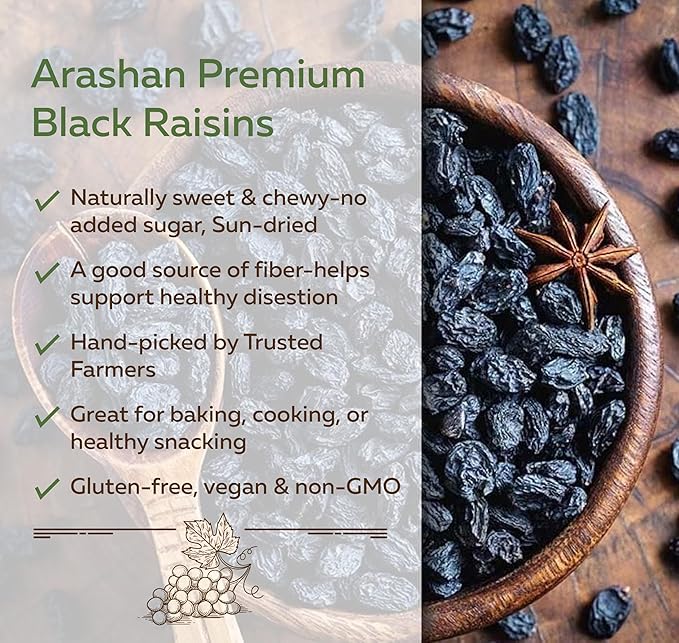 Arashan Premium Black Raisins

✓ Naturally sweet & chewy-no added sugar, Sun-dried

✓ A good source of fiber-helps support healthy disestion

✓ Hand-picked by Trusted Farmers

✓ Great for baking, cooking, or healthy snacking

✓ Gluten-free, vegan & non-GMO